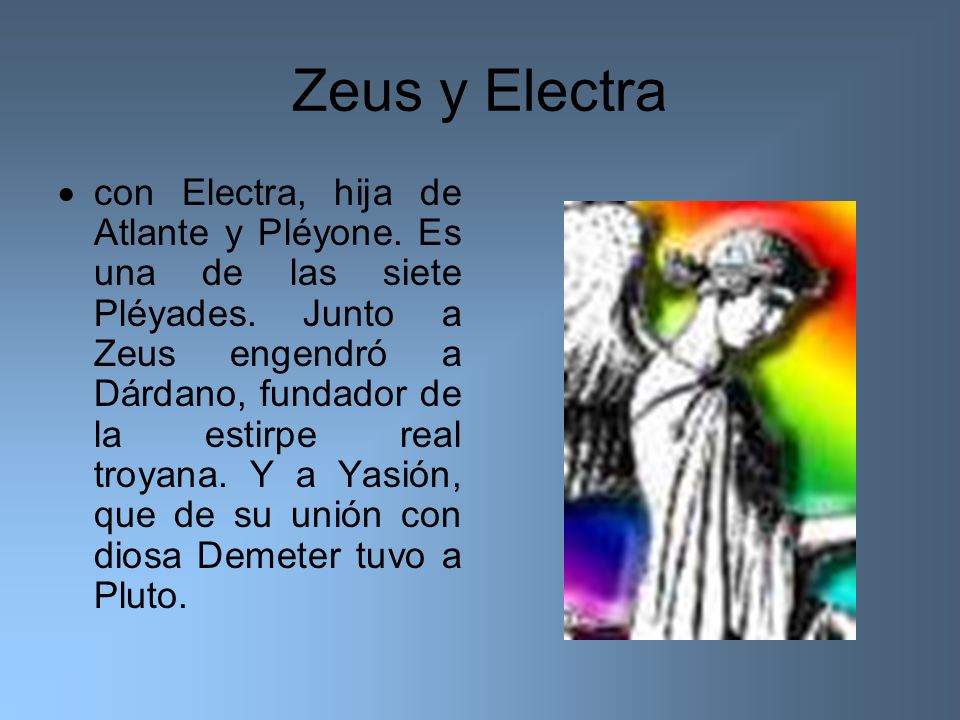 Zeus y Electra

• con Electra, hija de Atlante y Pléyone. Es una de las siete Pléyades. Junto a Zeus engendró a Dárdano, fundador de la estirpe real troyana. Y a Yasión, que de su unión con diosa Demeter tuvo a Pluto.